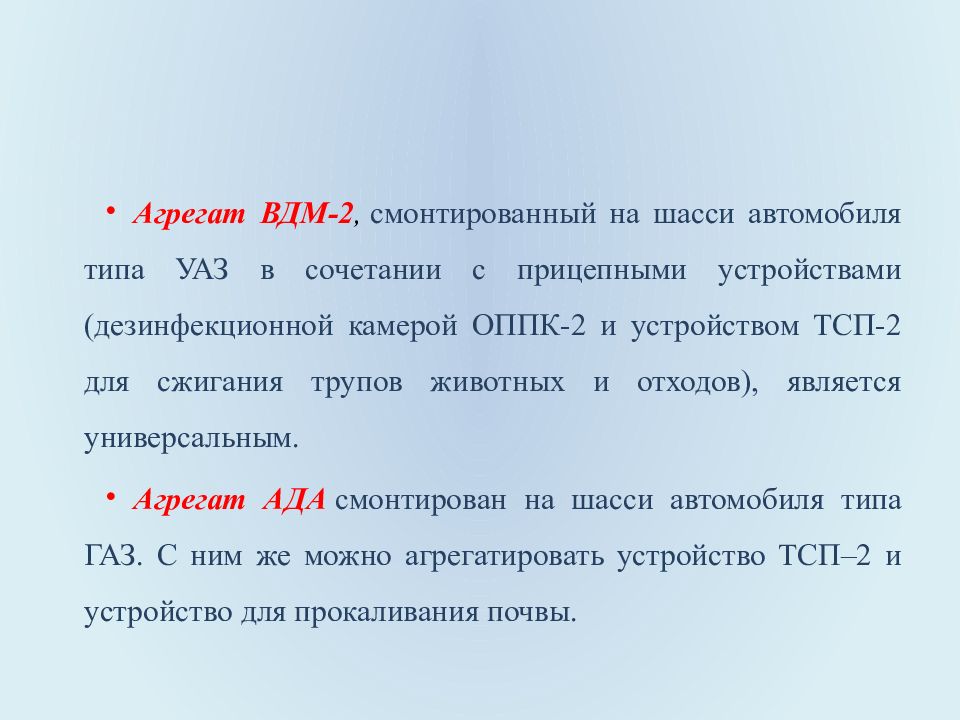 • Агрегат ВДМ-2, смонтированный на шасси автомобиля типа УАЗ в сочетании с прицепными устройствами (дезинфекционной камерой ОППК-2 и устройством ТСП-2 для сжигания трупов животных и отходов), является универсальным.

• Агрегат АДА смонтирован на шасси автомобиля типа ГАЗ. С ним же можно агрегатировать устройство ТСП–2 и устройство для прокаливания почвы.